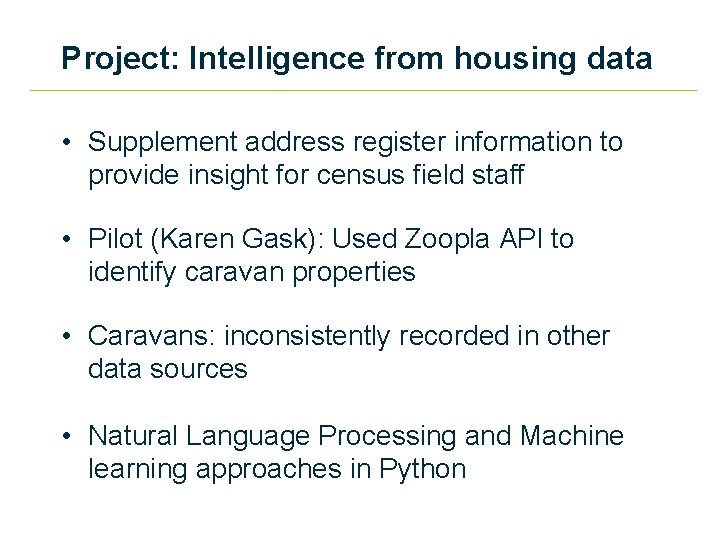 Project: Intelligence from housing data

• Supplement address register information to provide insight for census field staff

• Pilot (Karen Gask): Used Zoopla API to identify caravan properties

• Caravans: inconsistently recorded in other data sources

• Natural Language Processing and Machine learning approaches in Python